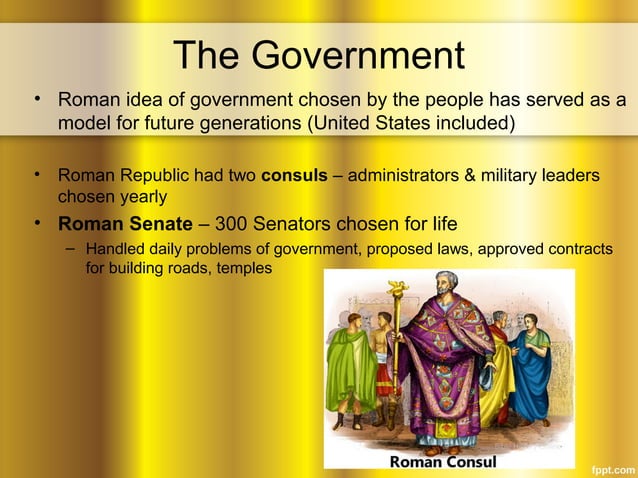 The Government

• Roman idea of government chosen by the people has served as a model for future generations (United States included)

• Roman Republic had two consuls – administrators & military leaders chosen yearly

• Roman Senate – 300 Senators chosen for life

– Handled daily problems of government, proposed laws, approved contracts for building roads, temples

Roman Consul

fppt.com